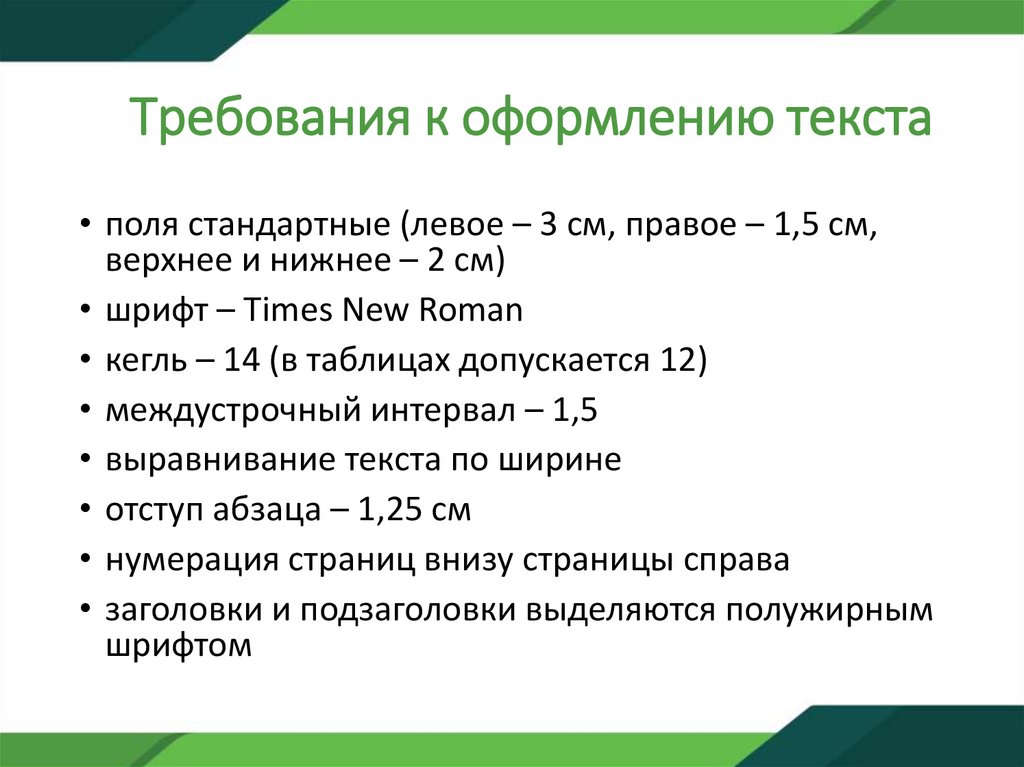 Требования к оформлению текста

• поля стандартные (левое – 3 см, правое – 1,5 см, верхнее и нижнее – 2 см)
• шрифт – Times New Roman
• кегль – 14 (в таблицах допускается 12)
• междустрочный интервал – 1,5
• выравнивание текста по ширине
• отступ абзаца – 1,25 см
• нумерация страниц внизу страницы справа
• заголовки и подзаголовки выделяются полужирным шрифтом